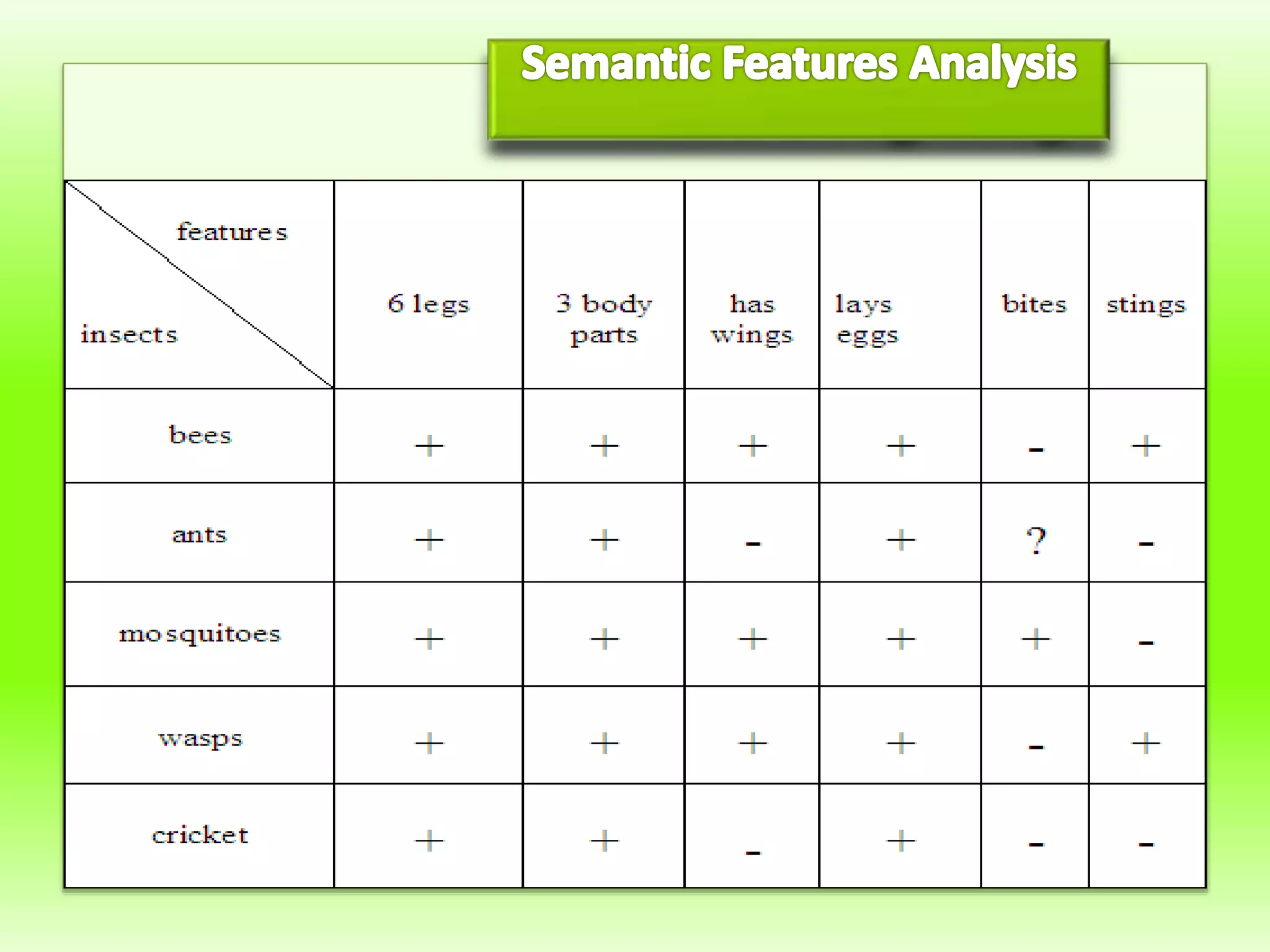 Semantic Features Analysis

| features / insects | 6 legs | 3 body parts | has wings | lays eggs | bites | stings |
|---|---|---|---|---|---|---|
| bees | + | + | + | + | - | + |
| ants | + | + | - | + | ? | - |
| mosquitoes | + | + | + | + | + | - |
| wasps | + | + | + | + | - | + |
| cricket | + | + | - | + | - | - |